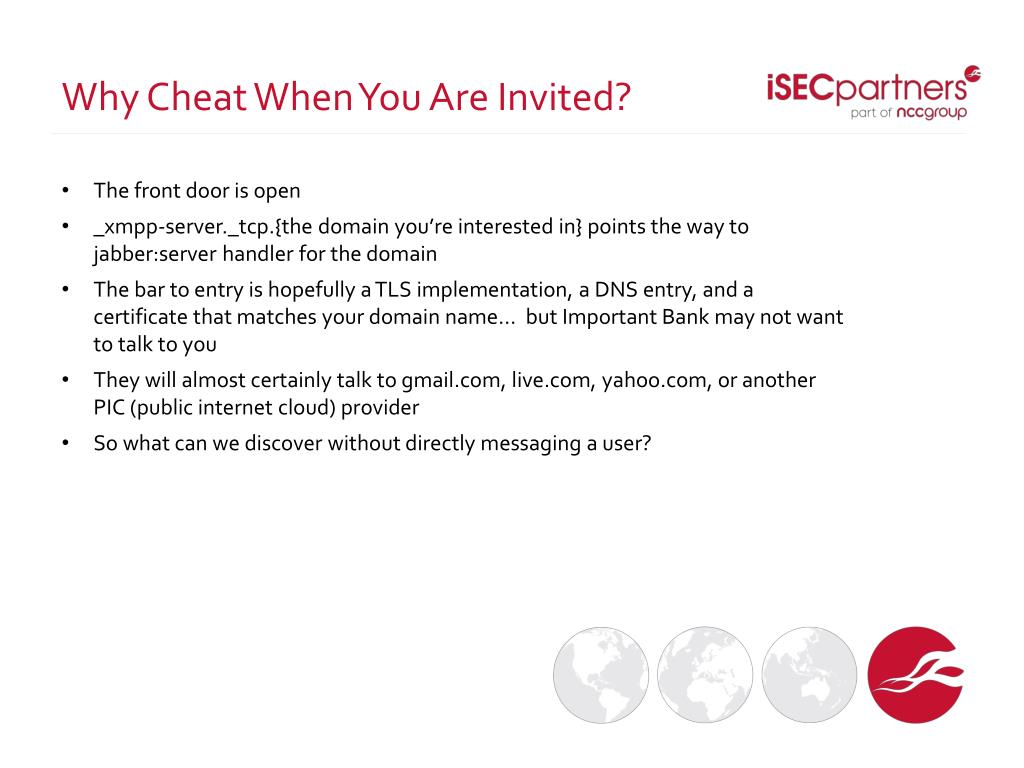 Why Cheat When You Are Invited?

iSECpartners
part of nccgroup

• The front door is open
• _xmpp-server._tcp.{the domain you're interested in} points the way to jabber:server handler for the domain
• The bar to entry is hopefully a TLS implementation, a DNS entry, and a certificate that matches your domain name… but Important Bank may not want to talk to you
• They will almost certainly talk to gmail.com, live.com, yahoo.com, or another PIC (public internet cloud) provider
• So what can we discover without directly messaging a user?